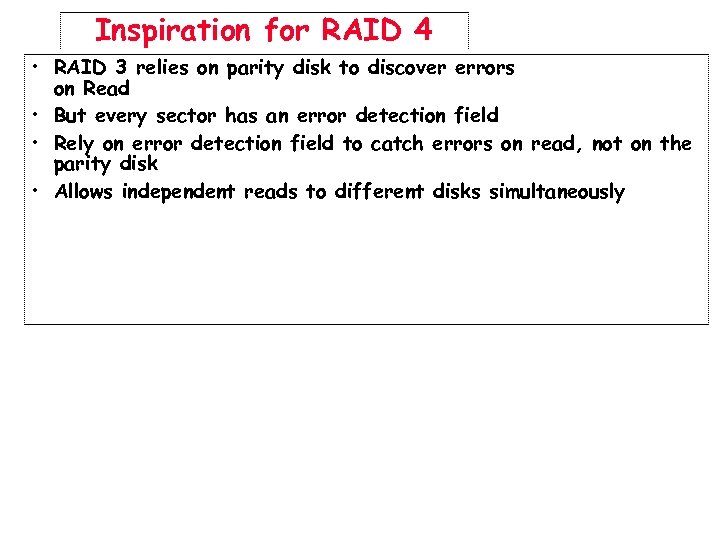 Inspiration for RAID 4

• RAID 3 relies on parity disk to discover errors on Read
• But every sector has an error detection field
• Rely on error detection field to catch errors on read, not on the parity disk
• Allows independent reads to different disks simultaneously